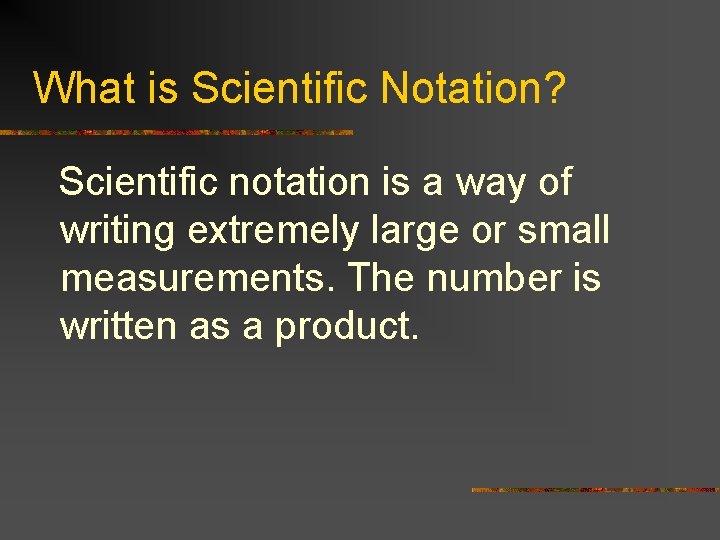 What is Scientific Notation?

Scientific notation is a way of writing extremely large or small measurements. The number is written as a product.